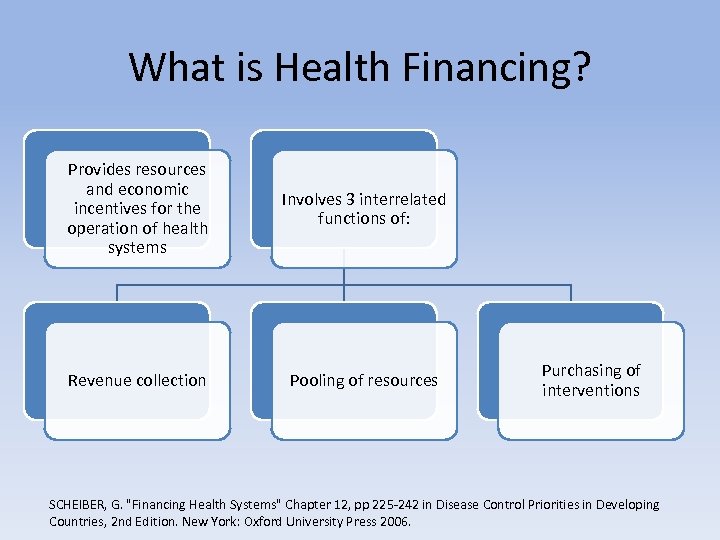 What is Health Financing?

Provides resources and economic incentives for the operation of health systems

Involves 3 interrelated functions of:

Revenue collection

Pooling of resources

Purchasing of interventions

SCHEIBER, G. "Financing Health Systems" Chapter 12, pp 225-242 in Disease Control Priorities in Developing Countries, 2nd Edition. New York: Oxford University Press 2006.